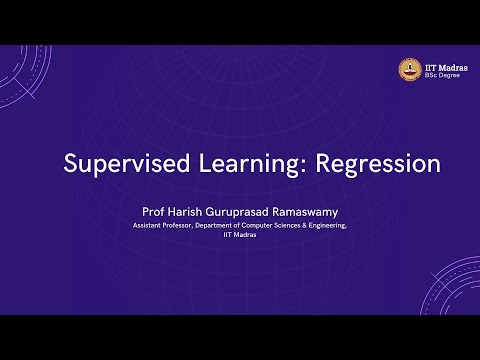 IIT Madras
BSc Degree

Supervised Learning: Regression

Prof Harish Guruprasad Ramaswamy
Assistant Professor, Department of Computer Sciences & Engineering, IIT Madras